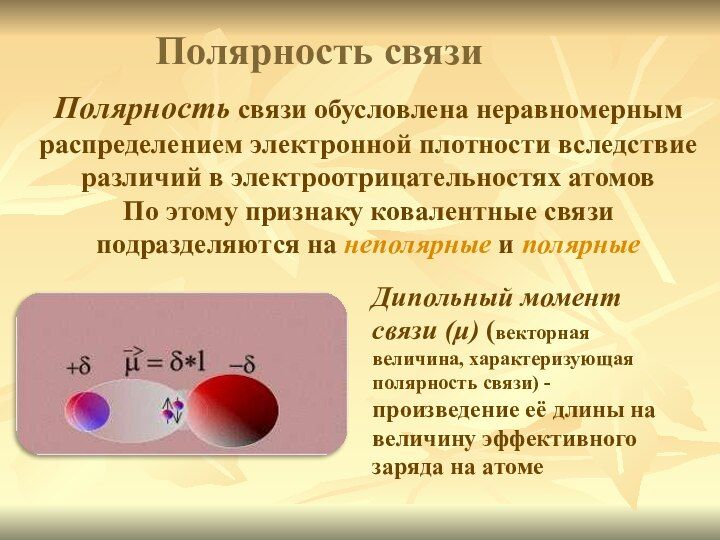 Полярность связи

Полярность связи обусловлена неравномерным распределением электронной плотности вследствие различий в электроотрицательностях атомов
По этому признаку ковалентные связи подразделяются на неполярные и полярные

$+\delta$ $\vec{\mu} = \delta * l$ $-\delta$

Дипольный момент связи (μ) (векторная величина, характеризующая полярность связи) - произведение её длины на величину эффективного заряда на атоме